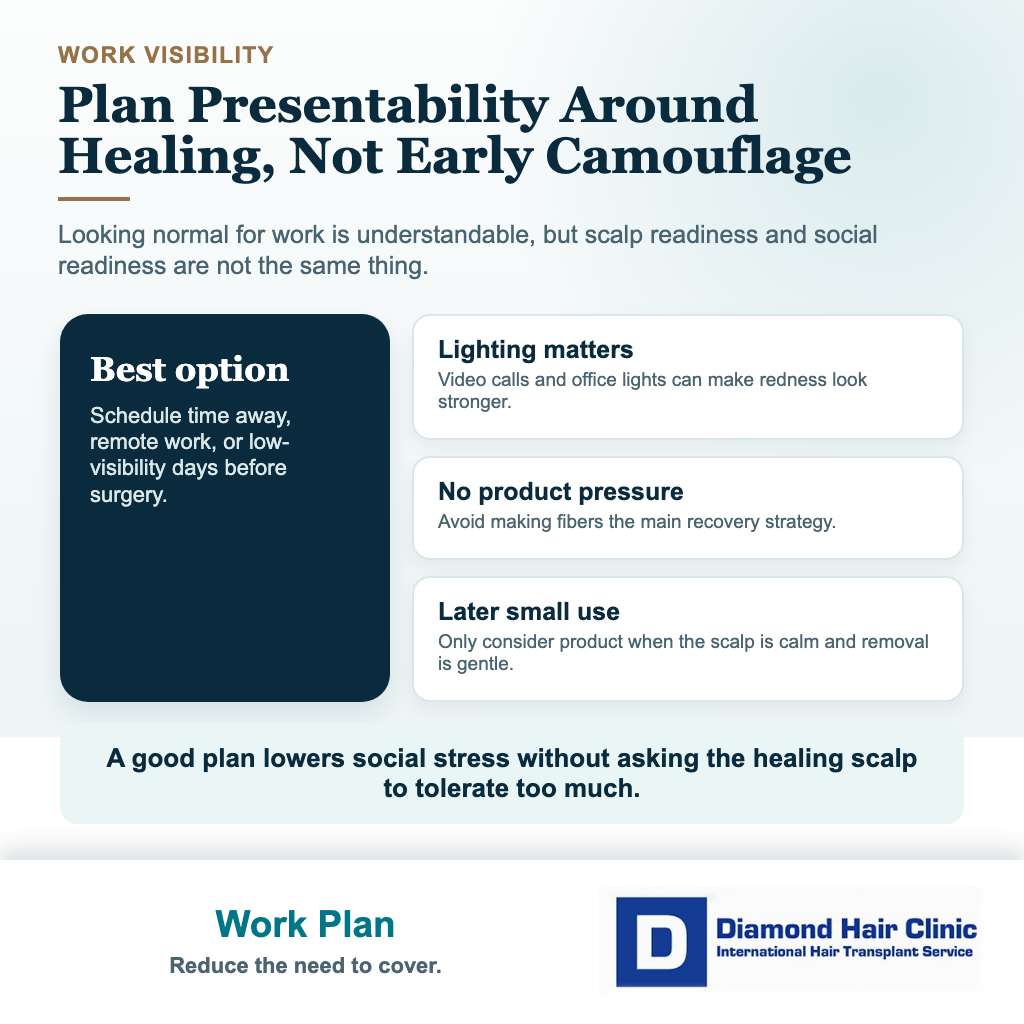 WORK VISIBILITY

Plan Presentability Around Healing, Not Early Camouflage

Looking normal for work is understandable, but scalp readiness and social readiness are not the same thing.

Best option

Schedule time away, remote work, or low-visibility days before surgery.

Lighting matters

Video calls and office lights can make redness look stronger.

No product pressure

Avoid making fibers the main recovery strategy.

Later small use

Only consider product when the scalp is calm and removal is gentle.

A good plan lowers social stress without asking the healing scalp to tolerate too much.

Work Plan

Reduce the need to cover.

D

Diamond Hair Clinic

International Hair Transplant Service